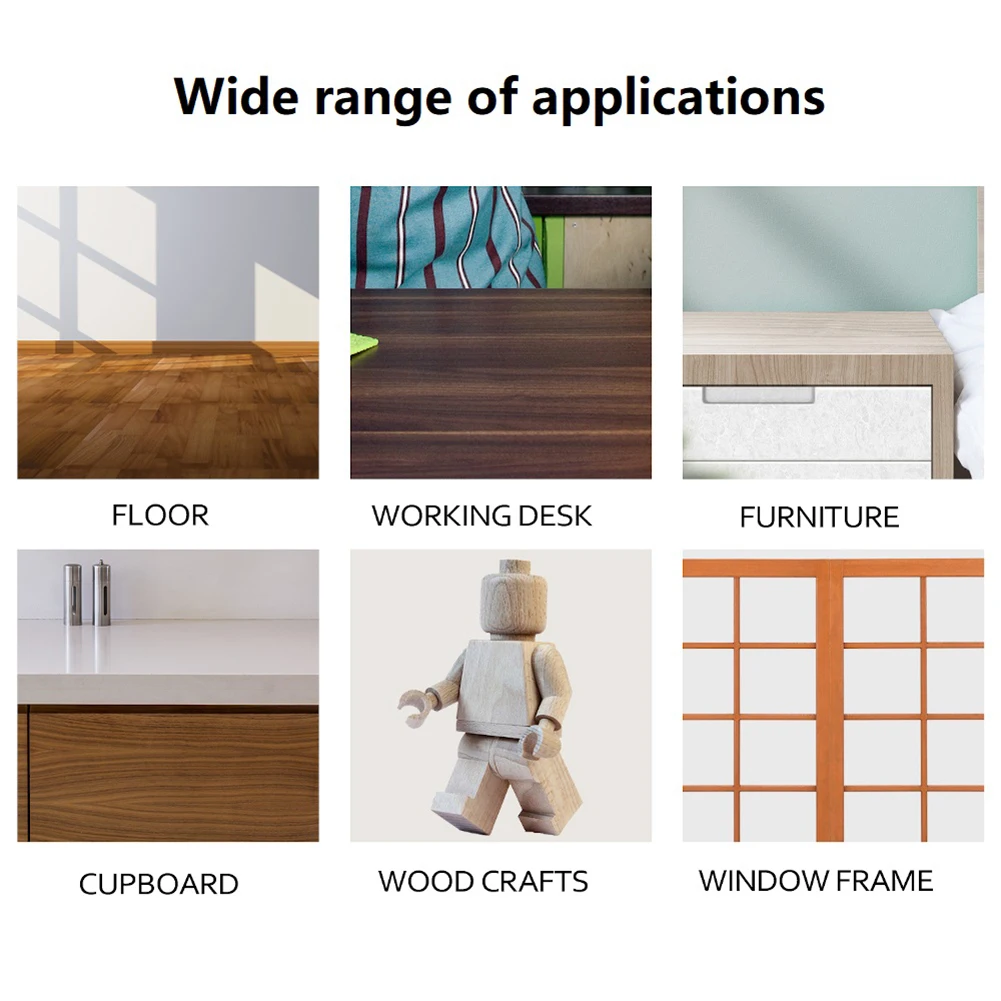 Wide range of applications

FLOOR

WORKING DESK

FURNITURE

CUPBOARD

WOOD CRAFTS

WINDOW FRAME